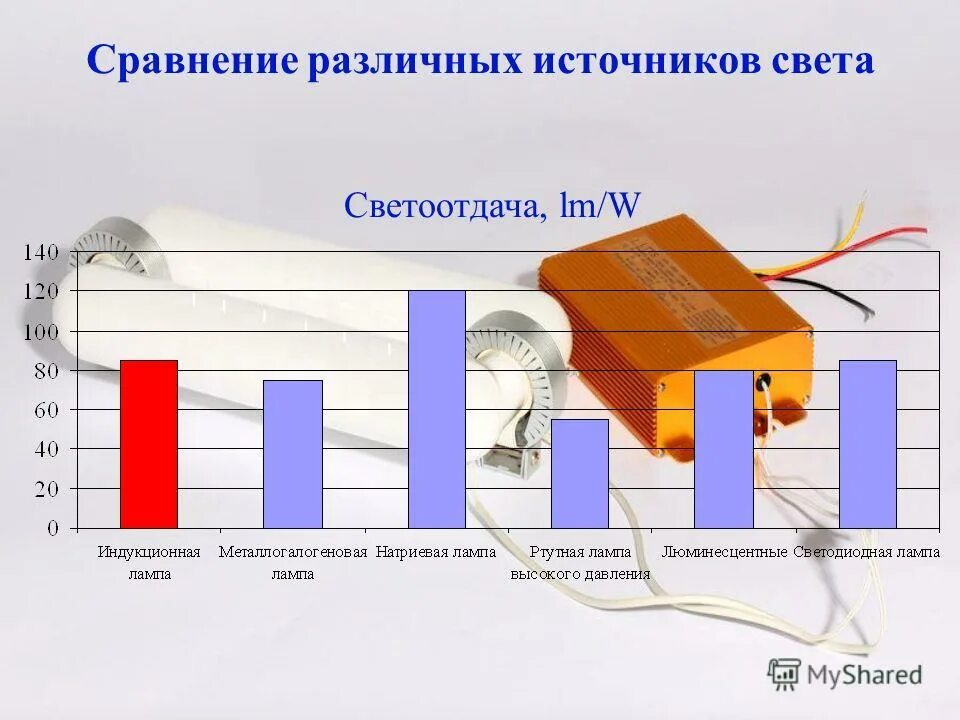 Сравнение различных источников света

Светоотдача, lm/W

140
120
100
80
60
40
20
0

Индукционная лампа
Металлогалогеновая лампа
Натриевая лампа
Ртутная лампа высокого давления
Люминесцентные
Светодиодная лампа

MyShared